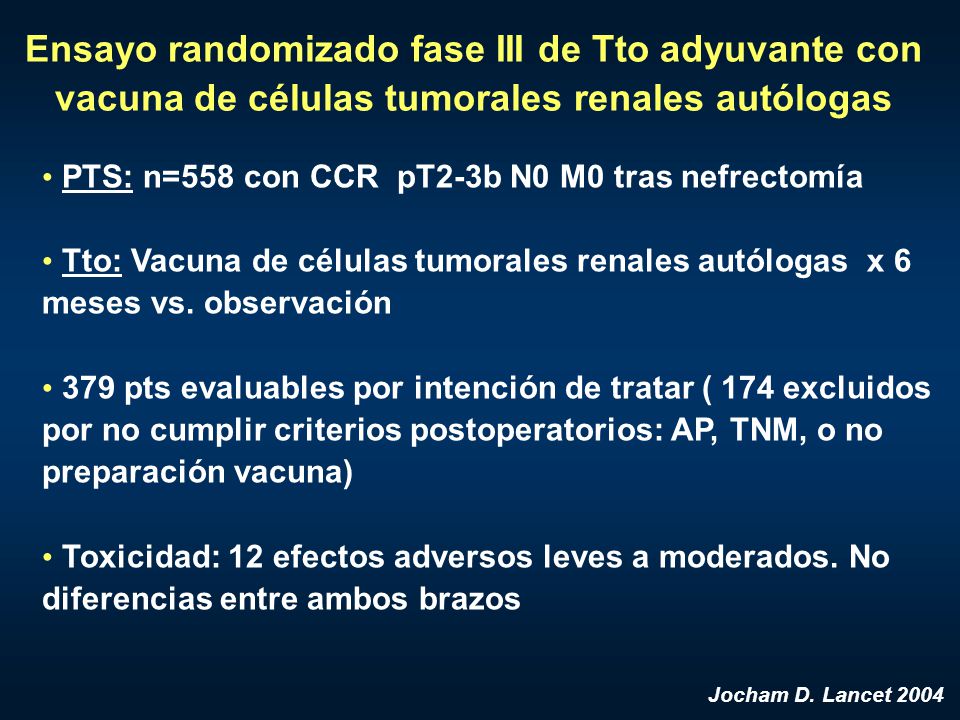 Ensayo randomizado fase III de Tto adyuvante con vacuna de células tumorales renales autólogas

• PTS: n=558 con CCR pT2-3b N0 M0 tras nefrectomía

• Tto: Vacuna de células tumorales renales autólogas x 6 meses vs. observación

• 379 pts evaluables por intención de tratar ( 174 excluidos por no cumplir criterios postoperatorios: AP, TNM, o no preparación vacuna)

• Toxicidad: 12 efectos adversos leves a moderados. No diferencias entre ambos brazos

Jocham D. Lancet 2004